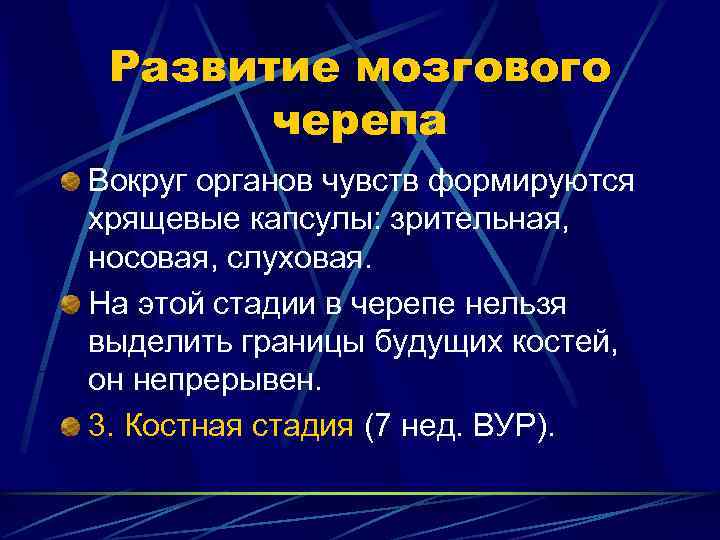 Развитие мозгового черепа

Вокруг органов чувств формируются хрящевые капсулы: зрительная, носовая, слуховая.

На этой стадии в черепе нельзя выделить границы будущих костей, он непрерывен.

3. Костная стадия (7 нед. ВУР).